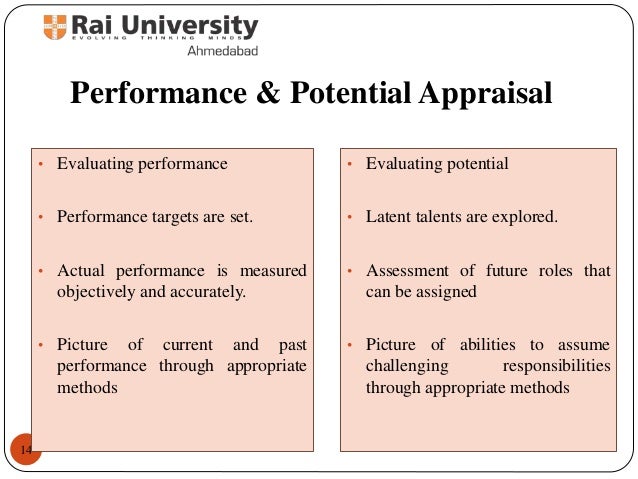 Rai University
EVOLVING THINKING MINDS
Ahmedabad

Performance & Potential Appraisal

• Evaluating performance

• Performance targets are set.

• Actual performance is measured objectively and accurately.

• Picture of current and past performance through appropriate methods

• Evaluating potential

• Latent talents are explored.

• Assessment of future roles that can be assigned

• Picture of abilities to assume challenging responsibilities through appropriate methods

14